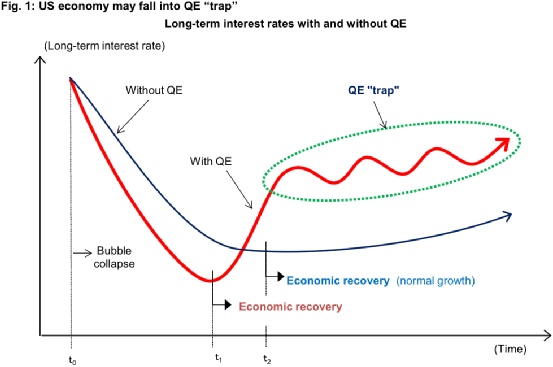 Fig. 1: US economy may fall into QE "trap"

Long-term interest rates with and without QE

(Long-term interest rate)

Without QE

QE "trap"

With QE

Bubble collapse

Economic recovery (normal growth)

Economic recovery

(Time)

$t_0$

$t_1$

$t_2$